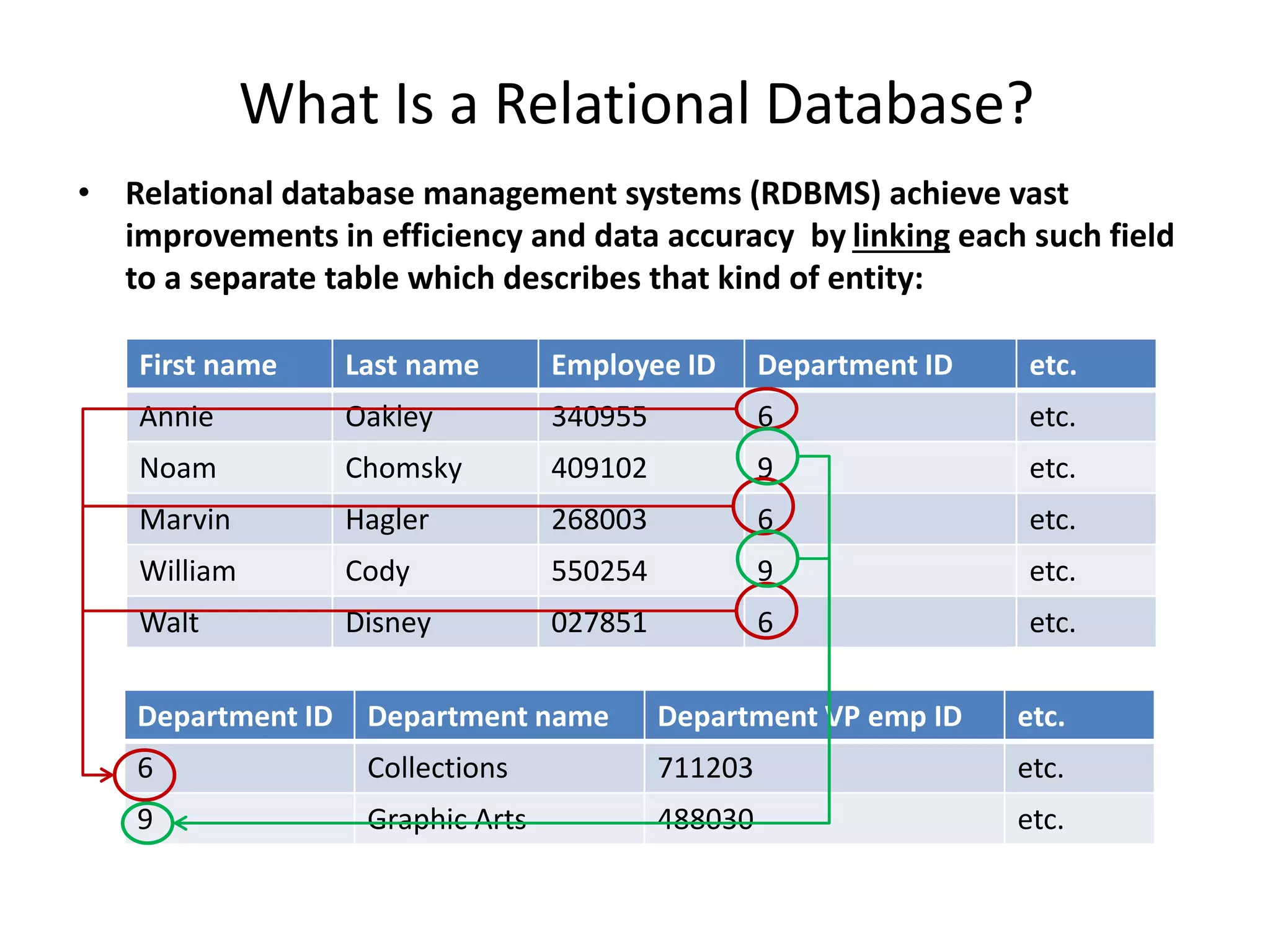 What Is a Relational Database?

• Relational database management systems (RDBMS) achieve vast improvements in efficiency and data accuracy by linking each such field to a separate table which describes that kind of entity:

| First name | Last name | Employee ID | Department ID | etc. |
|---|---|---|---|---|
| Annie | Oakley | 340955 | 6 | etc. |
| Noam | Chomsky | 409102 | 9 | etc. |
| Marvin | Hagler | 268003 | 6 | etc. |
| William | Cody | 550254 | 9 | etc. |
| Walt | Disney | 027851 | 6 | etc. |

| Department ID | Department name | Department VP emp ID | etc. |
|---|---|---|---|
| 6 | Collections | 711203 | etc. |
| 9 | Graphic Arts | 488030 | etc. |